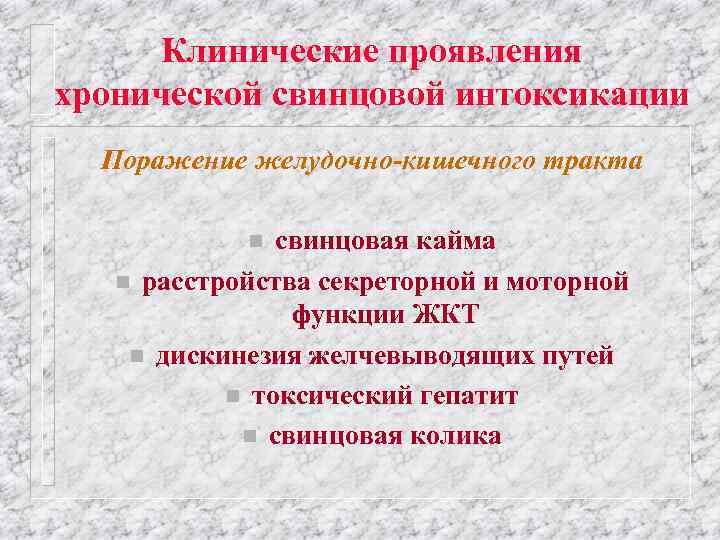 Клинические проявления хронической свинцовой интоксикации

Поражение желудочно-кишечного тракта

- свинцовая кайма
- расстройства секреторной и моторной функции ЖКТ
- дискинезия желчевыводящих путей
- токсический гепатит
- свинцовая колика